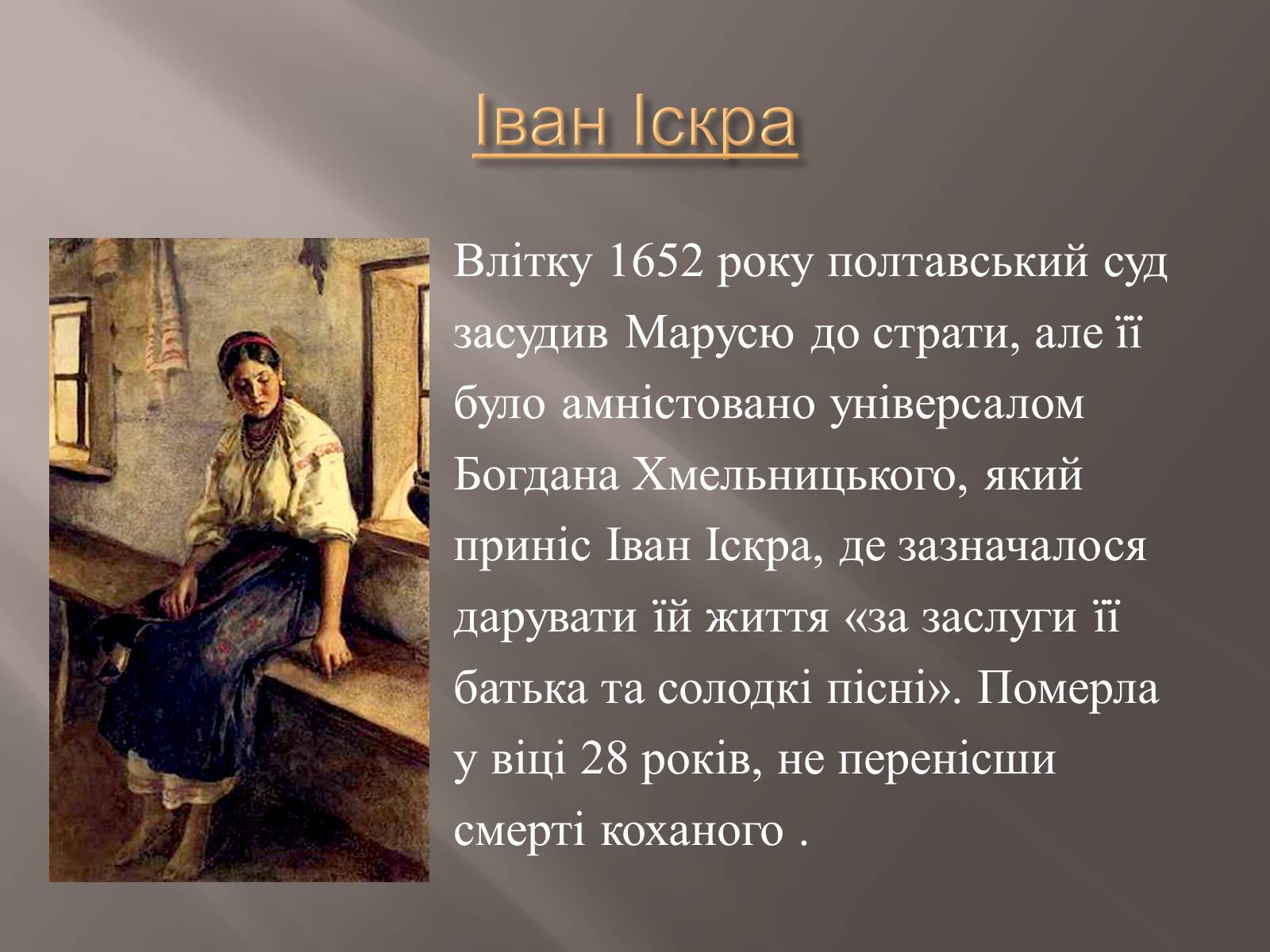 Іван Іскра

Влітку 1652 року полтавський суд засудив Марусю до страти, але її було амністовано універсалом Богдана Хмельницького, який приніс Іван Іскра, де зазначалося дарувати їй життя «за заслуги її батька та солодкі пісні». Померла у віці 28 років, не перенісши смерті коханого .